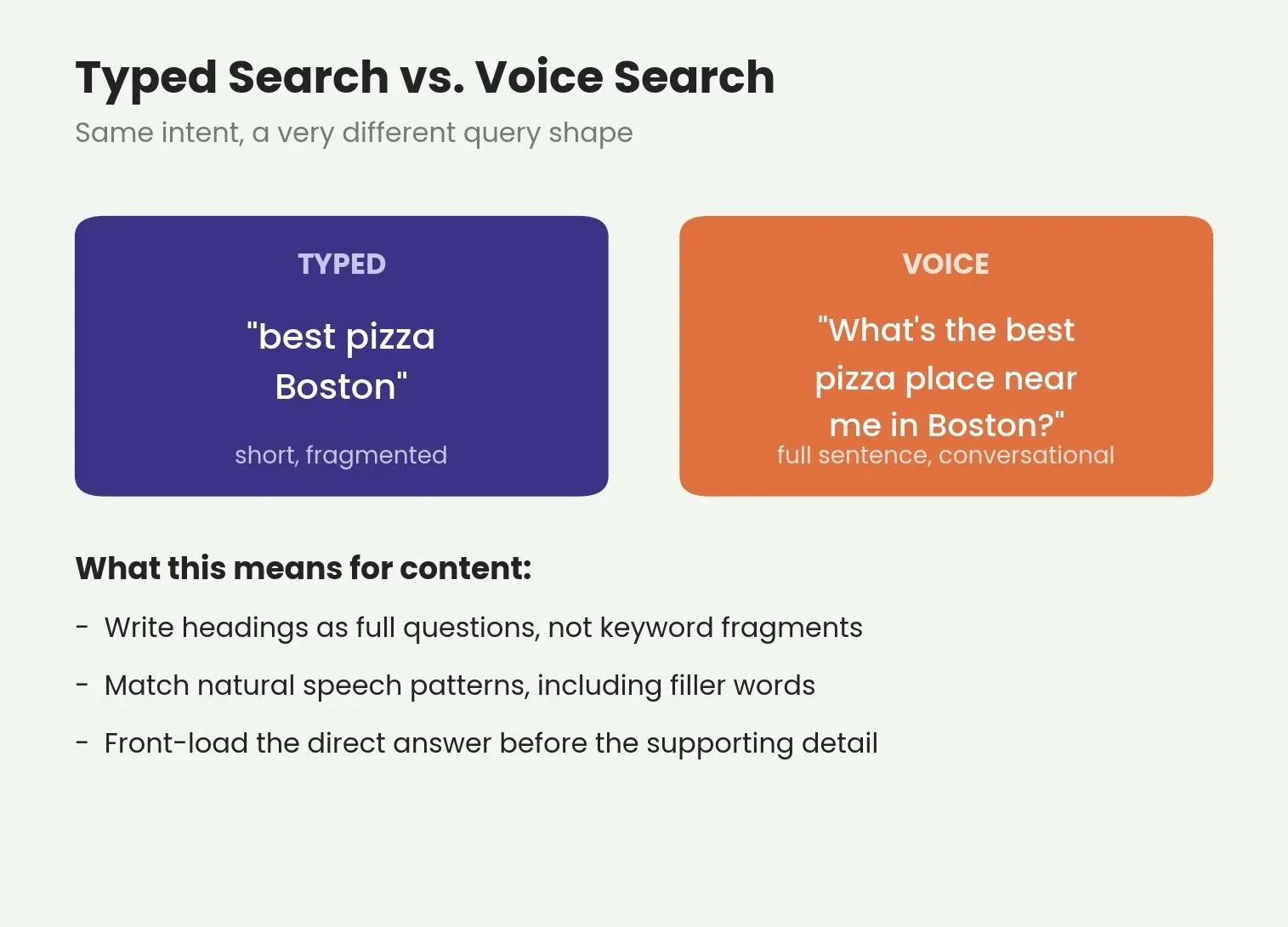 Typed Search vs. Voice Search

Same intent, a very different query shape

TYPED

"best pizza Boston"

short, fragmented

VOICE

"What's the best pizza place near me in Boston?"

full sentence, conversational

What this means for content:

- Write headings as full questions, not keyword fragments
- Match natural speech patterns, including filler words
- Front-load the direct answer before the supporting detail